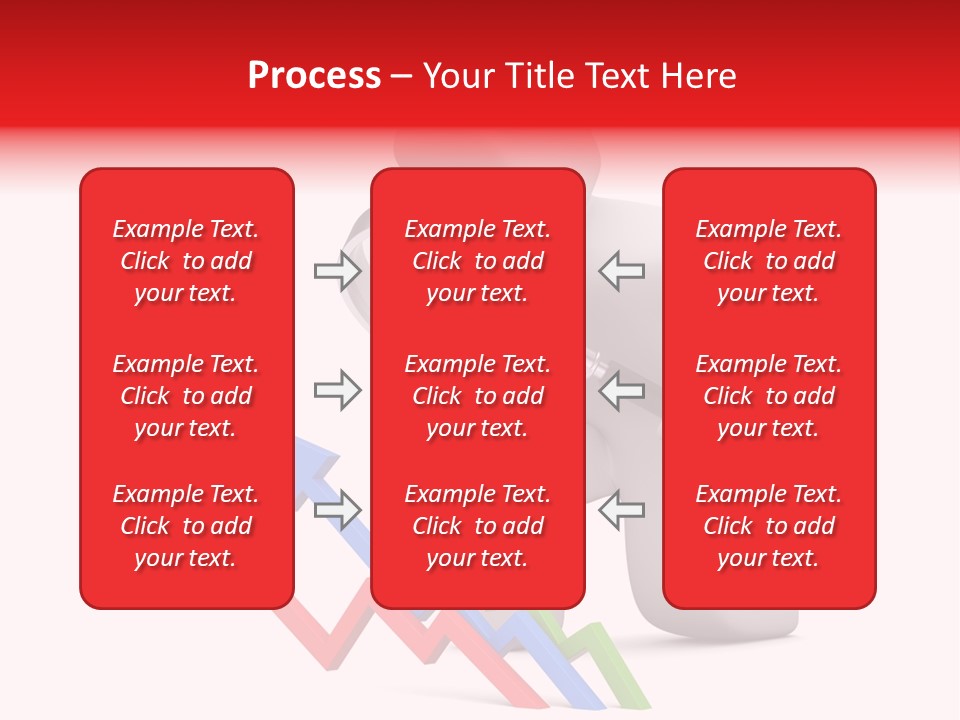 Process – Your Title Text Here

Example Text. Click to add your text.

Example Text. Click to add your text.

Example Text. Click to add your text.

Example Text. Click to add your text.

Example Text. Click to add your text.

Example Text. Click to add your text.

Example Text. Click to add your text.

Example Text. Click to add your text.

Example Text. Click to add your text.